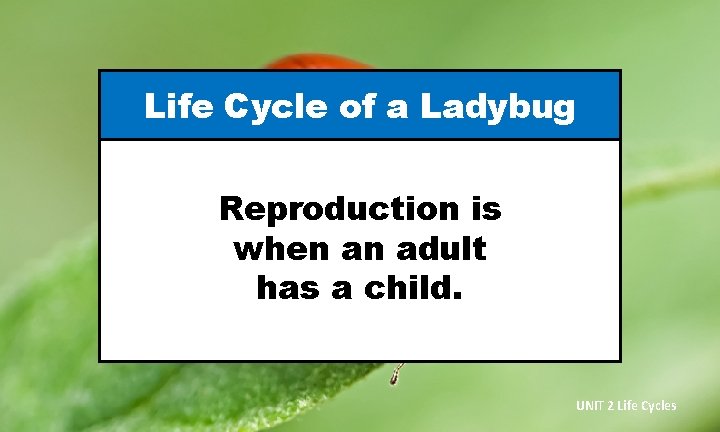 Life Cycle of a Ladybug

Reproduction is when an adult has a child.

UNIT 2 Life Cycles